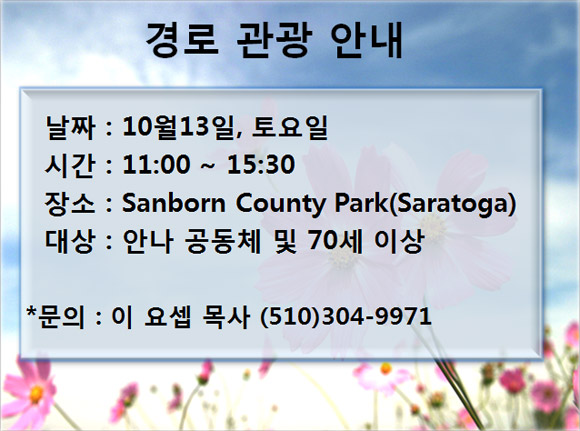 경로 관광 안내

날짜 : 10월13일, 토요일
시간 : 11:00 ~ 15:30
장소 : Sanborn County Park(Saratoga)
대상 : 안나 공동체 및 70세 이상

*문의 : 이 요셉 목사 (510)304-9971